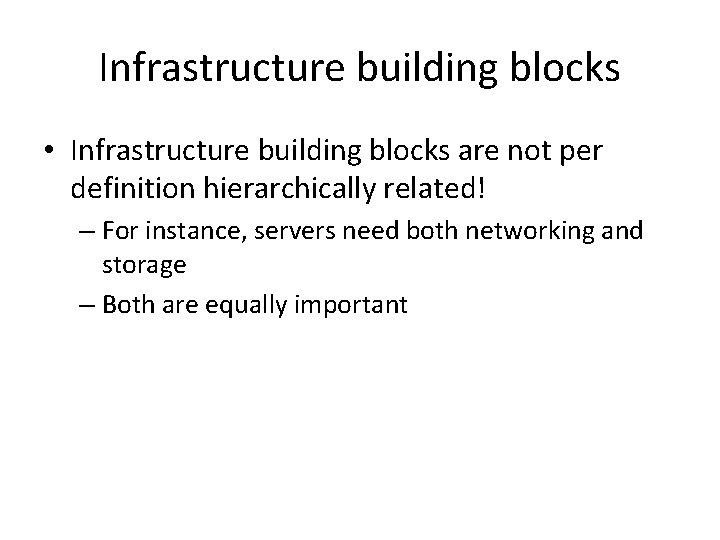 Infrastructure building blocks

• Infrastructure building blocks are not per definition hierarchically related!

– For instance, servers need both networking and storage

– Both are equally important